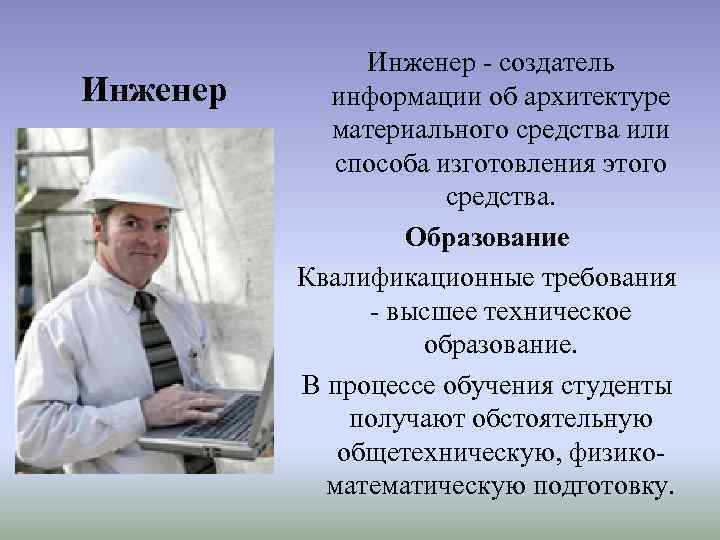 Инженер

Инженер - создатель информации об архитектуре материального средства или способа изготовления этого средства.

Образование

Квалификационные требования - высшее техническое образование.

В процессе обучения студенты получают обстоятельную общетехническую, физико-математическую подготовку.